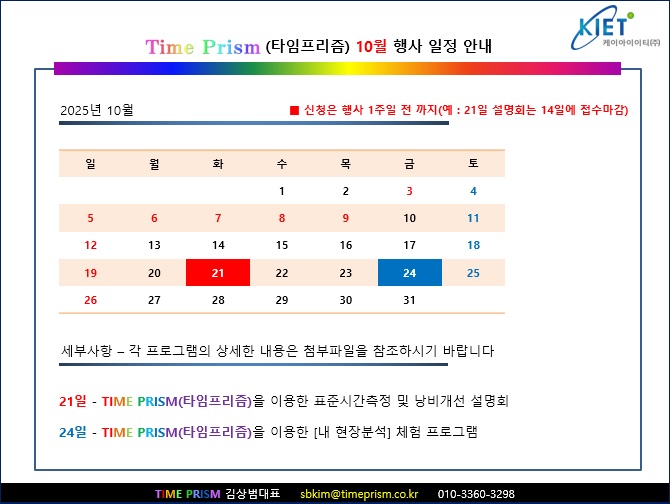 KIET
케이아이이티(주)

Time Prism (타임프리즘) 10월 행사 일정 안내

2025년 10월

■ 신청은 행사 1주일 전 까지(예 : 21일 설명회는 14일에 접수마감)

| 일 | 월 | 화 | 수 | 목 | 금 | 토 |
|---|---|---|---|---|---|---|
| | | | 1 | 2 | 3 | 4 |
| 5 | 6 | 7 | 8 | 9 | 10 | 11 |
| 12 | 13 | 14 | 15 | 16 | 17 | 18 |
| 19 | 20 | 21 | 22 | 23 | 24 | 25 |
| 26 | 27 | 28 | 29 | 30 | 31 | |

세부사항 – 각 프로그램의 상세한 내용은 첨부파일을 참조하시기 바랍니다

21일 - TIME PRISM(타임프리즘)을 이용한 표준시간측정 및 낭비개선 설명회

24일 - TIME PRISM(타임프리즘)을 이용한 [내 현장분석] 체험 프로그램

TIME PRISM 김상범대표 sbkim@timeprism.co.kr 010-3360-3298